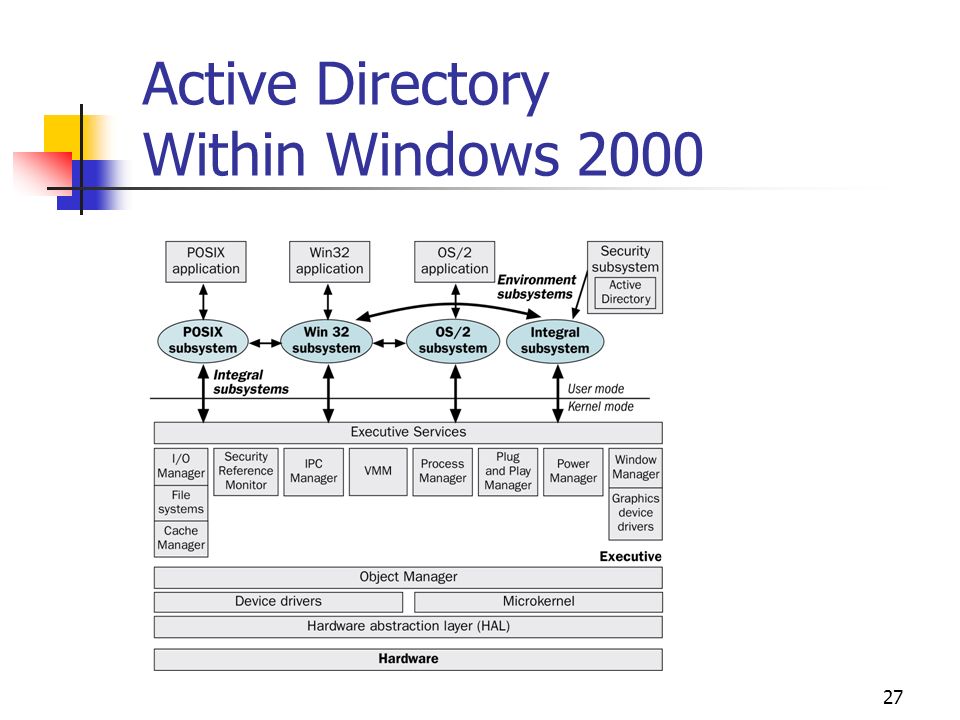 Active Directory Within Windows 2000

POSIX application

Win32 application

OS/2 application

Security subsystem

Active Directory

Environment subsystems

POSIX subsystem

Win 32 subsystem

OS/2 subsystem

Integral subsystem

Integral subsystems

User mode

Kernel mode

Executive Services

I/O Manager

File systems

Cache Manager

Security Reference Monitor

IPC Manager

VMM

Process Manager

Plug and Play Manager

Power Manager

Window Manager

Graphics device drivers

Executive

Object Manager

Device drivers

Microkernel

Hardware abstraction layer (HAL)

Hardware

27